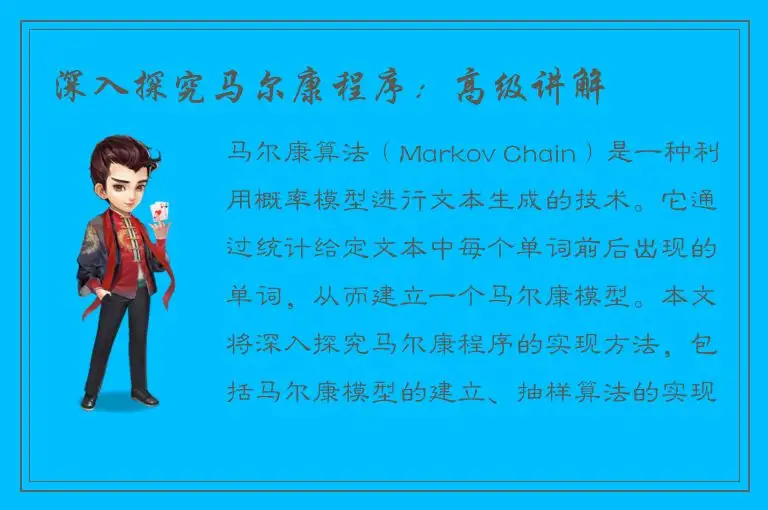 深入探究马尔康程序：高级讲解

马尔康算法（Markov Chain）是一种利用概率模型进行文本生成的技术。它通过统计给定文本中每个单词前后出现的单词，从而建立一个马尔康模型。本文将深入探究马尔康程序的实现方法，包括马尔康模型的建立、抽样算法的实现